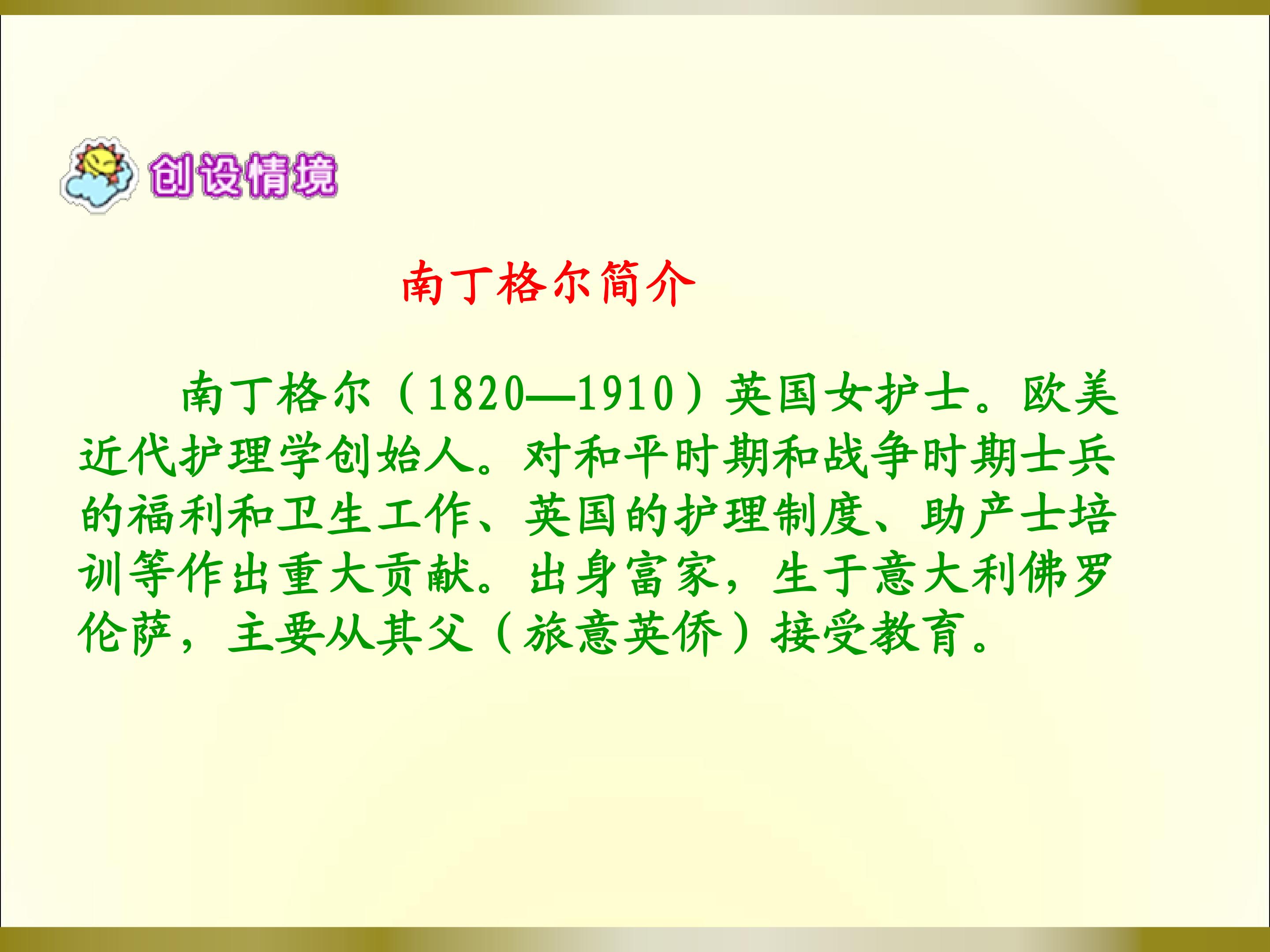 创设情境

南丁格尔简介

南丁格尔（1820—1910）英国女护士。欧美近代护理学创始人。对和平时期和战争时期士兵的福利和卫生工作、英国的护理制度、助产士培训等作出重大贡献。出身富家，生于意大利佛罗伦萨，主要从其父（旅意英侨）接受教育。